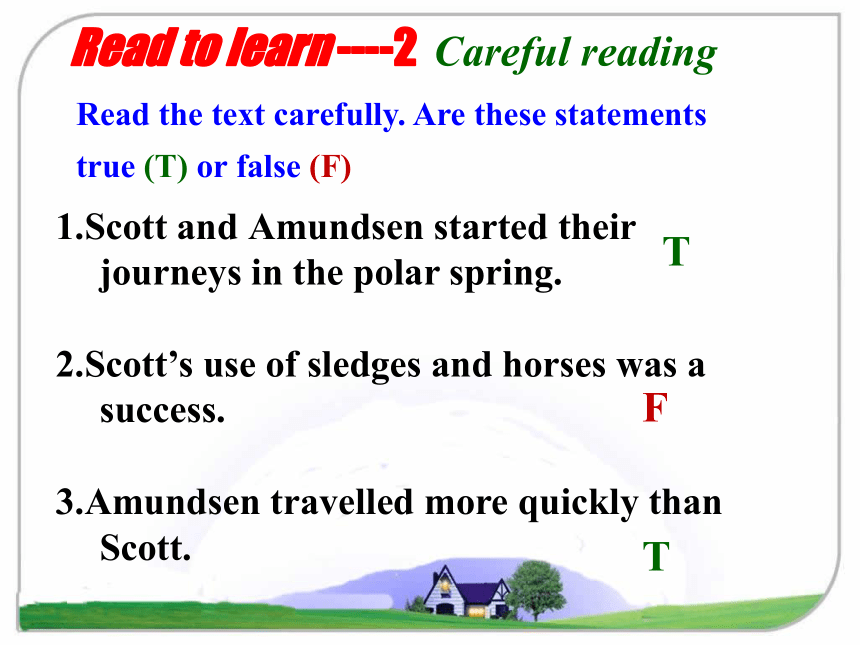 Read to learn ----2 Careful reading

Read the text carefully. Are these statements true (T) or false (F)

1.Scott and Amundsen started their journeys in the polar spring. T

2.Scott’s use of sledges and horses was a success. F

3.Amundsen travelled more quickly than Scott. T